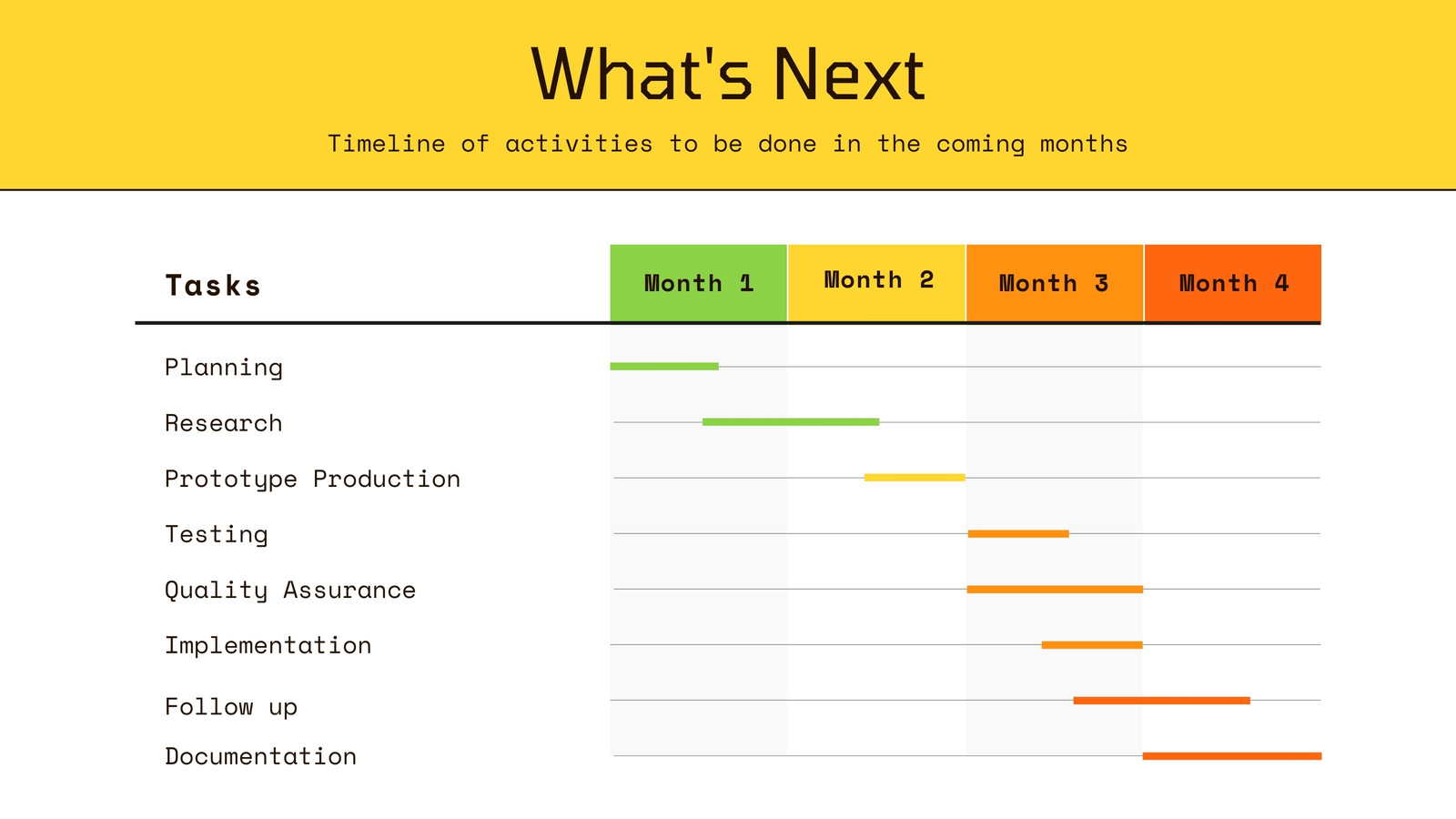 What's Next

Timeline of activities to be done in the coming months

| Tasks | Month 1 | Month 2 | Month 3 | Month 4 |
|---|---|---|---|---|
| Planning | | | | |
| Research | | | | |
| Prototype Production | | | | |
| Testing | | | | |
| Quality Assurance | | | | |
| Implementation | | | | |
| Follow up | | | | |
| Documentation | | | | |